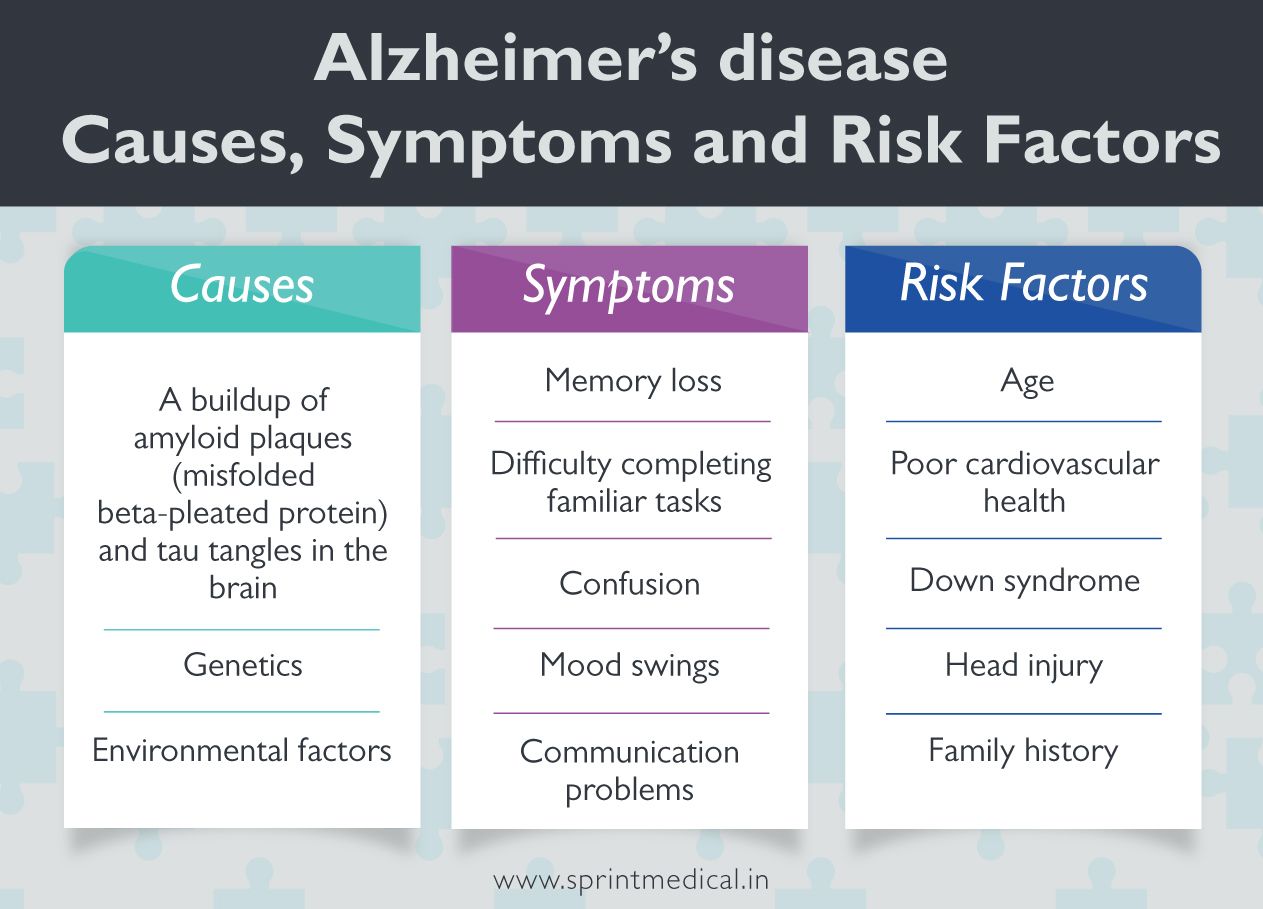 Alzheimer's disease
Causes, Symptoms and Risk Factors

Causes

A buildup of amyloid plaques (misfolded beta-pleated protein) and tau tangles in the brain

Genetics

Environmental factors

Symptoms

Memory loss

Difficulty completing familiar tasks

Confusion

Mood swings

Communication problems

Risk Factors

Age

Poor cardiovascular health

Down syndrome

Head injury

Family history

www.sprintmedical.in